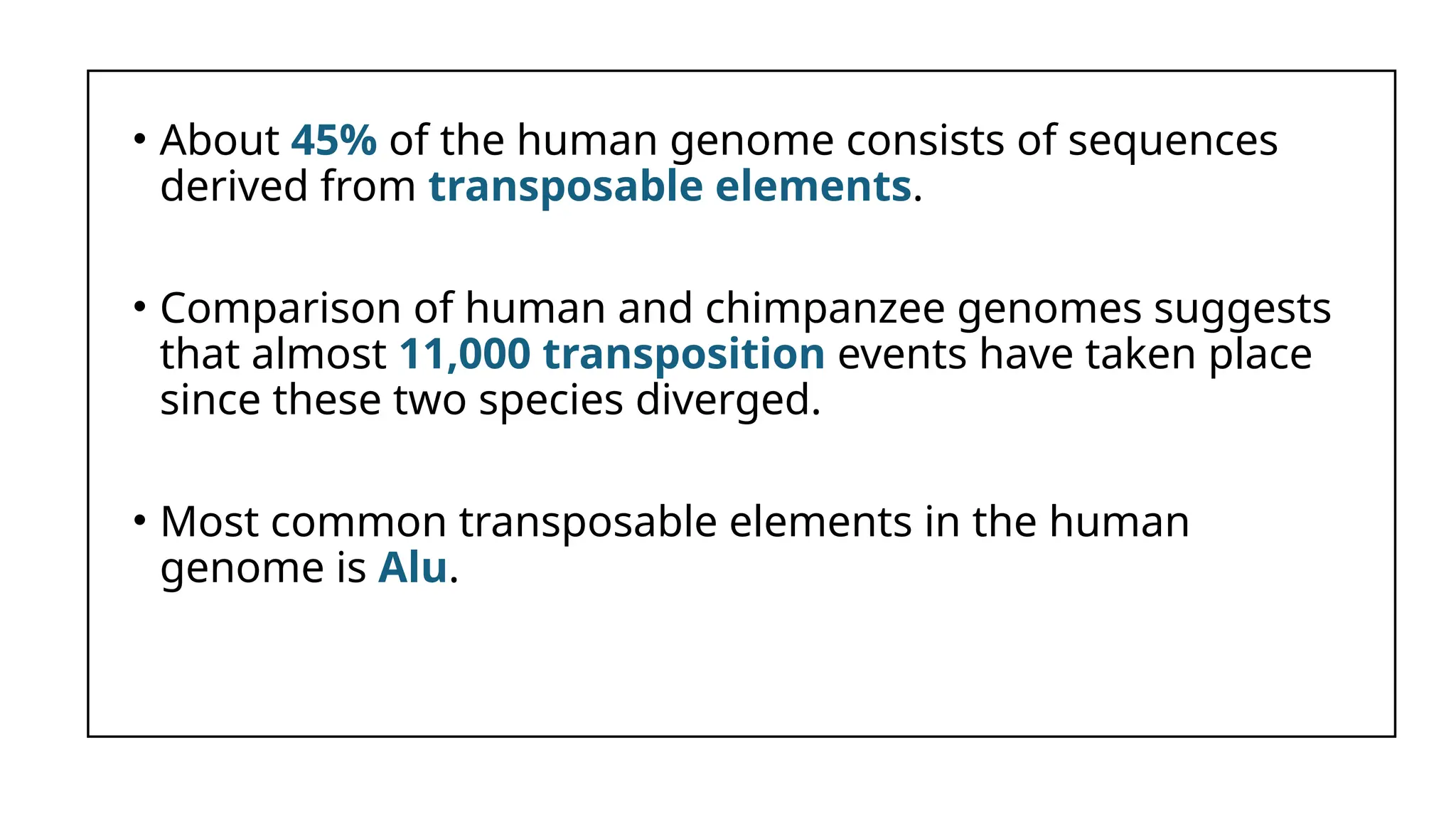 • About 45% of the human genome consists of sequences derived from transposable elements.

• Comparison of human and chimpanzee genomes suggests that almost 11,000 transposition events have taken place since these two species diverged.

• Most common transposable elements in the human genome is Alu.